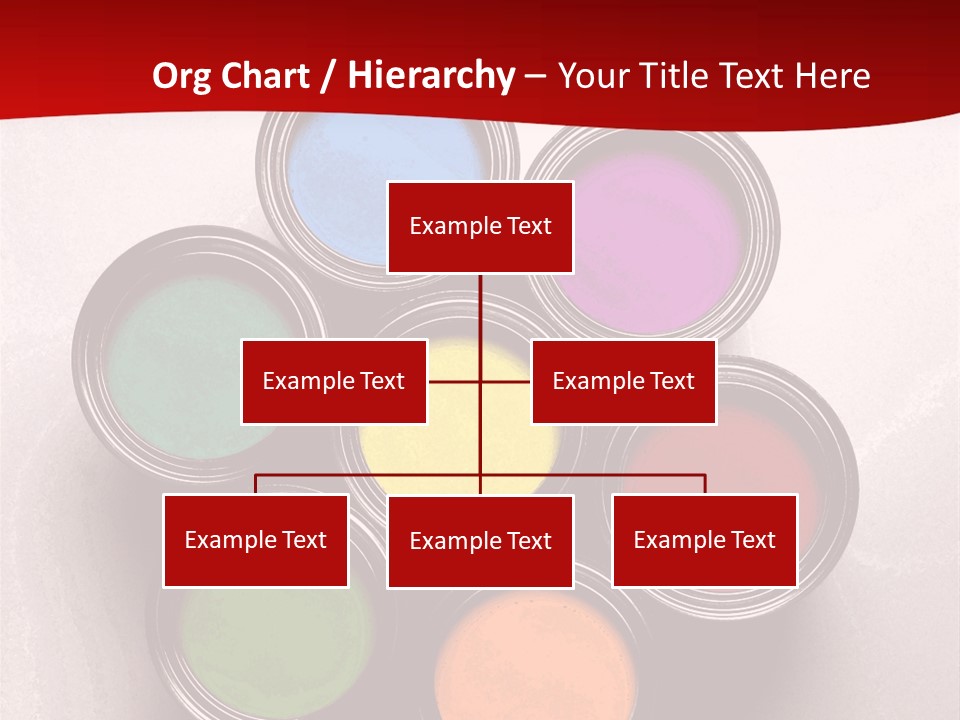 Org Chart / Hierarchy – Your Title Text Here

Example Text

Example Text

Example Text

Example Text

Example Text

Example Text